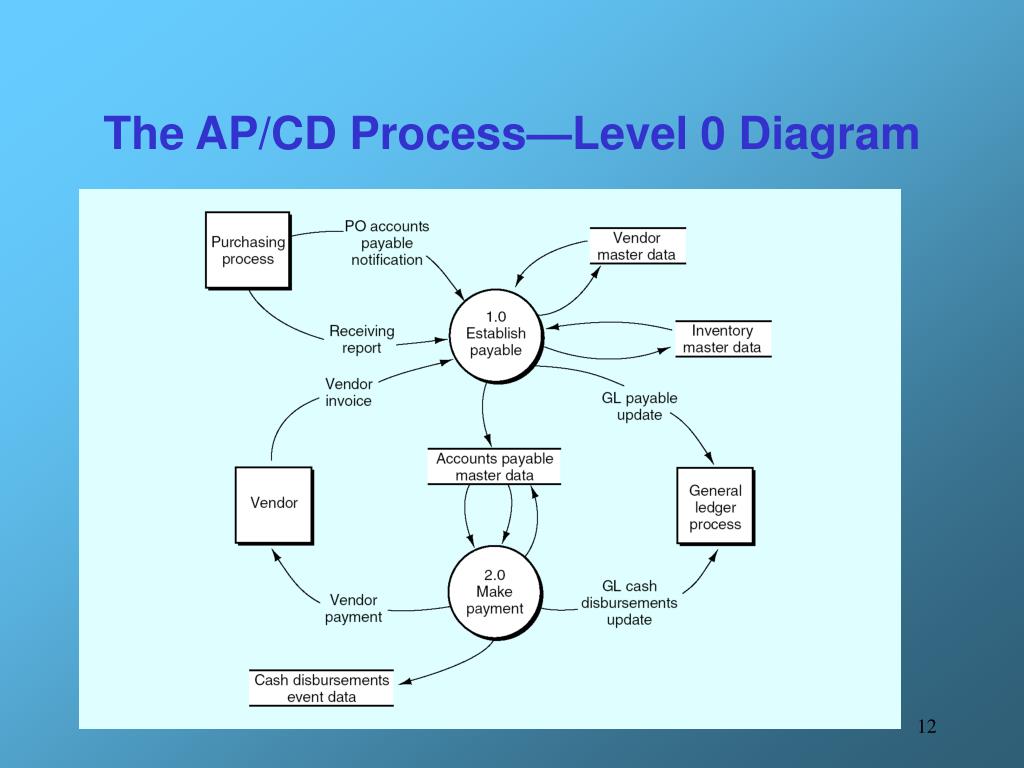 The AP/CD Process—Level 0 Diagram

Purchasing process

PO accounts payable notification

Vendor master data

Receiving report

1.0 Establish payable

Inventory master data

Vendor invoice

GL payable update

Accounts payable master data

Vendor

General ledger process

2.0 Make payment

Vendor payment

GL cash disbursements update

Cash disbursements event data

12